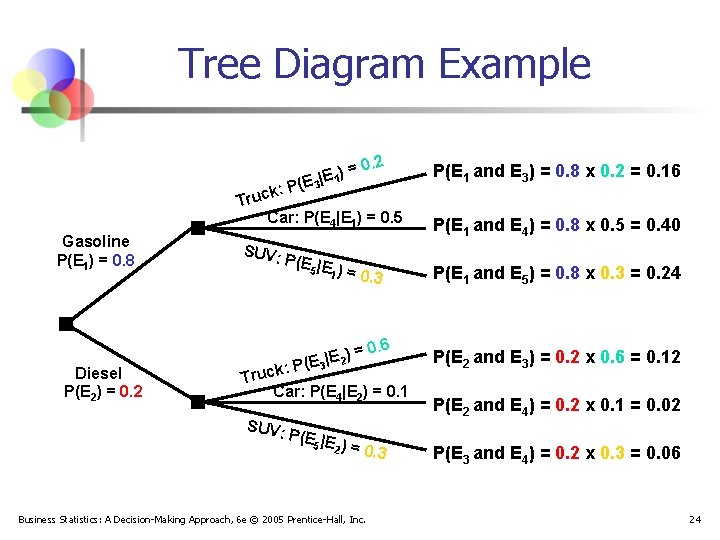 Tree Diagram Example

Gasoline
$P(E_1) = 0.8$

Diesel
$P(E_2) = 0.2$

Truck: $P(E_3|E_1) = 0.2$

Car: $P(E_4|E_1) = 0.5$

SUV: $P(E_5|E_1) = 0.3$

Truck: $P(E_3|E_2) = 0.6$

Car: $P(E_4|E_2) = 0.1$

SUV: $P(E_5|E_2) = 0.3$

$P(E_1 \text{ and } E_3) = 0.8 \times 0.2 = 0.16$

$P(E_1 \text{ and } E_4) = 0.8 \times 0.5 = 0.40$

$P(E_1 \text{ and } E_5) = 0.8 \times 0.3 = 0.24$

$P(E_2 \text{ and } E_3) = 0.2 \times 0.6 = 0.12$

$P(E_2 \text{ and } E_4) = 0.2 \times 0.1 = 0.02$

$P(E_3 \text{ and } E_4) = 0.2 \times 0.3 = 0.06$

Business Statistics: A Decision-Making Approach, 6e © 2005 Prentice-Hall, Inc.

24